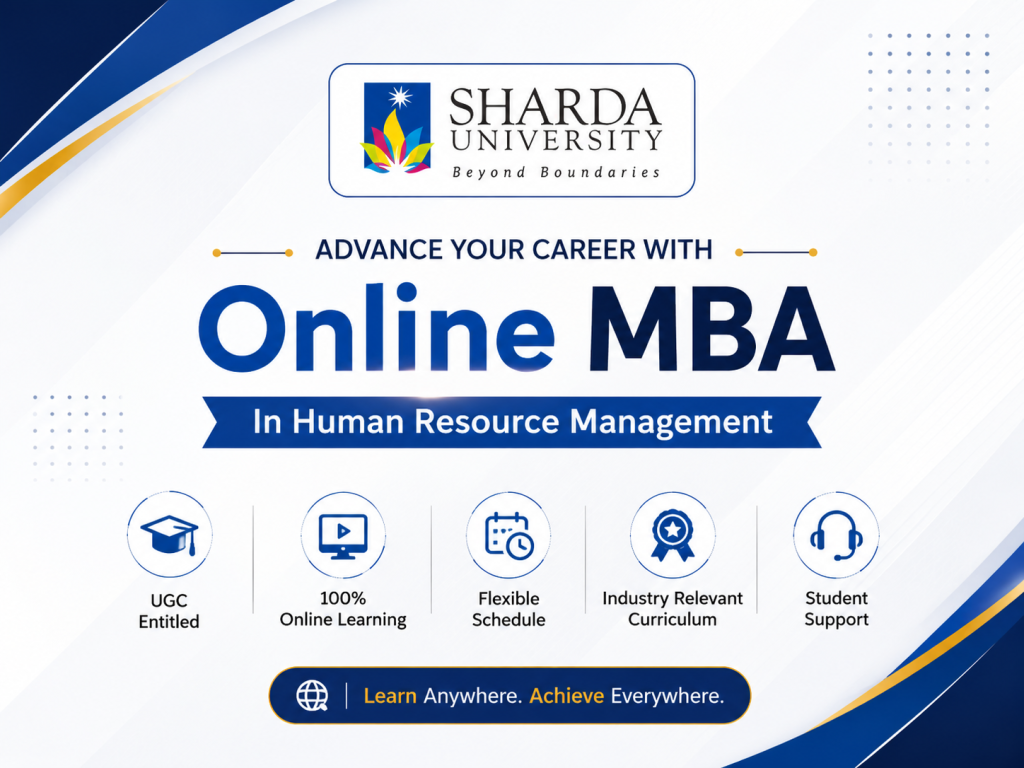 SHARDA UNIVERSITY
Beyond Boundaries

ADVANCE YOUR CAREER WITH
Online MBA
In Human Resource Management

UGC Entitled

100% Online Learning

Flexible Schedule

Industry Relevant Curriculum

Student Support

Learn Anywhere. Achieve Everywhere.